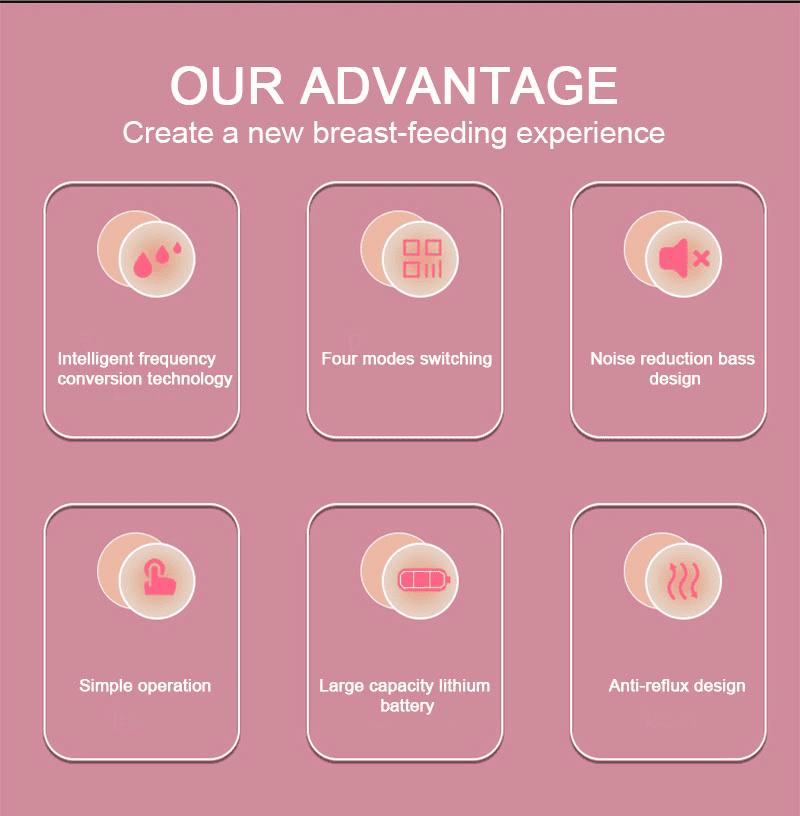 OUR ADVANTAGE
Create a new breast-feeding experience

Intelligent frequency conversion technology

Four modes switching

Noise reduction bass design

Simple operation

Large capacity lithium battery

Anti-reflux design